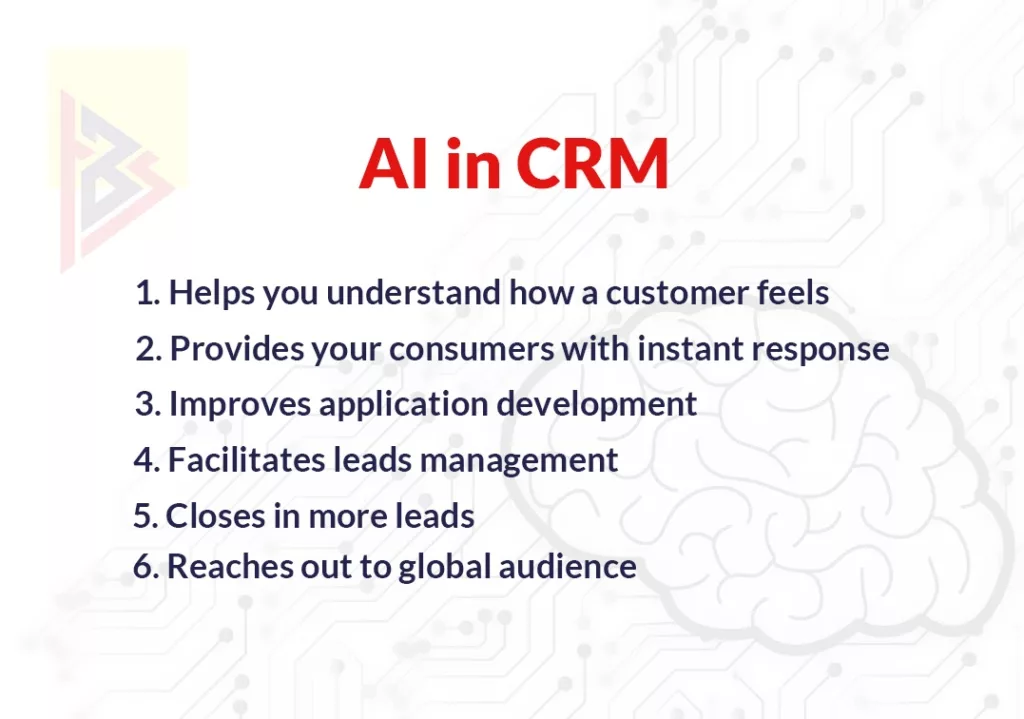 AI in CRM

1. Helps you understand how a customer feels
2. Provides your consumers with instant response
3. Improves application development
4. Facilitates leads management
5. Closes in more leads
6. Reaches out to global audience